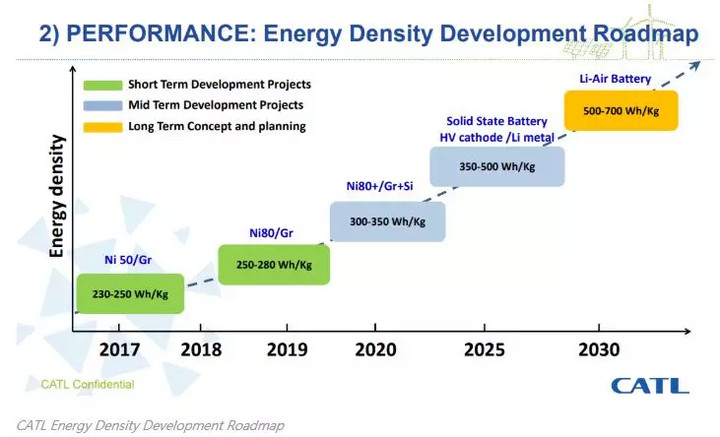 2) PERFORMANCE: Energy Density Development Roadmap

Short Term Development Projects
Mid Term Development Projects
Long Term Concept and planning

Energy density

Ni 50/Gr
230-250 Wh/Kg

Ni80/Gr
250-280 Wh/Kg

Ni80+/Gr+Si
300-350 Wh/Kg

Solid State Battery
HV cathode /Li metal
350-500 Wh/Kg

Li-Air Battery
500-700 Wh/Kg

2017 2018 2019 2020 2025 2030

CATL Confidential

CATL

CATL Energy Density Development Roadmap